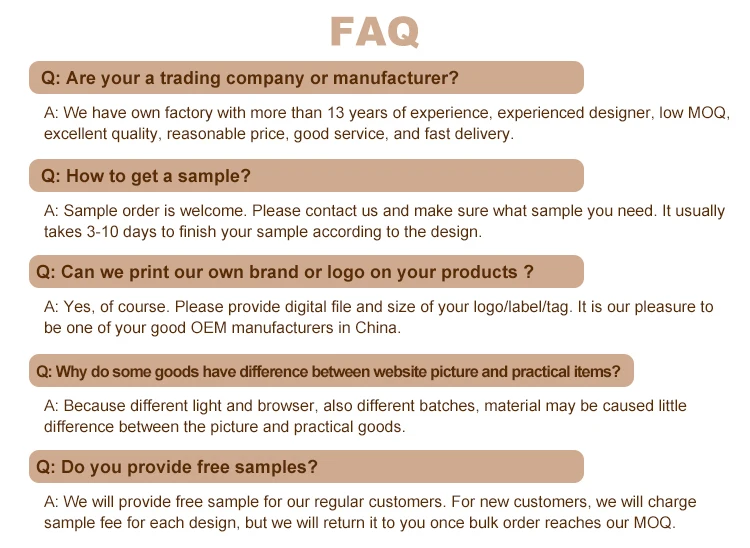 FAQ

Q: Are your a trading company or manufacturer?

A: We have own factory with more than 13 years of experience, experienced designer, low MOQ, excellent quality, reasonable price, good service, and fast delivery.

Q: How to get a sample?

A: Sample order is welcome. Please contact us and make sure what sample you need. It usually takes 3-10 days to finish your sample according to the design.

Q: Can we print our own brand or logo on your products ?

A: Yes, of course. Please provide digital file and size of your logo/label/tag. It is our pleasure to be one of your good OEM manufacturers in China.

Q: Why do some goods have difference between website picture and practical items?

A: Because different light and browser, also different batches, material may be caused little difference between the picture and practical goods.

Q: Do you provide free samples?

A: We will provide free sample for our regular customers. For new customers, we will charge sample fee for each design, but we will return it to you once bulk order reaches our MOQ.